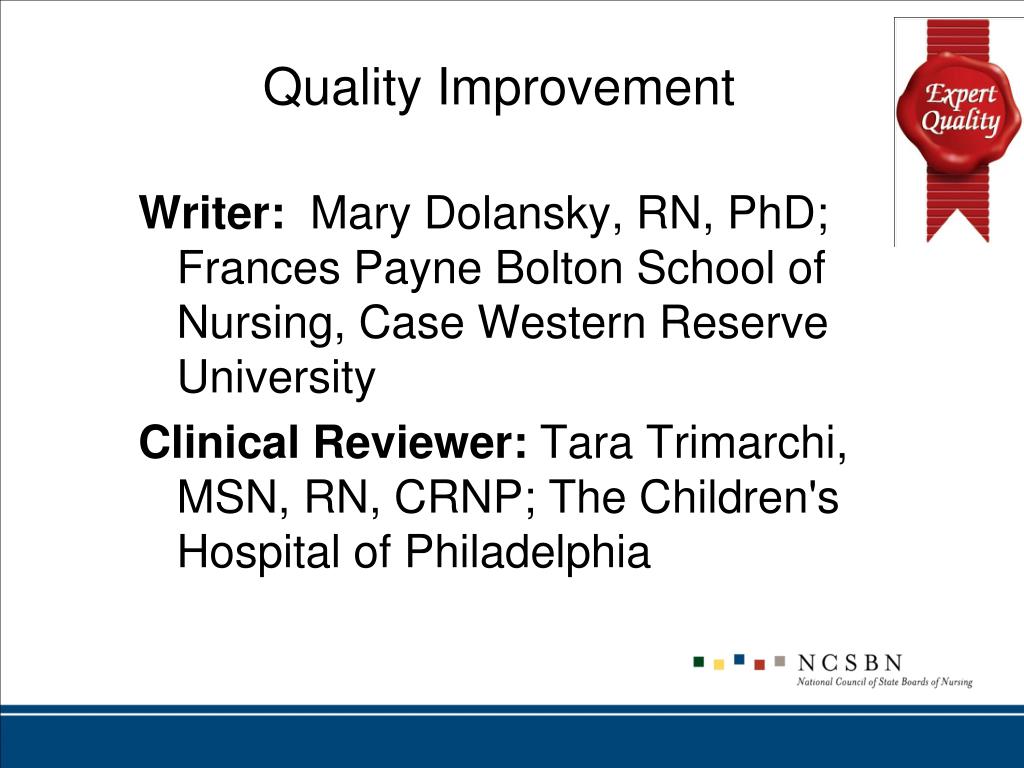 Quality Improvement

Expert Quality

Writer: Mary Dolansky, RN, PhD; Frances Payne Bolton School of Nursing, Case Western Reserve University

Clinical Reviewer: Tara Trimarchi, MSN, RN, CRNP; The Children's Hospital of Philadelphia

NCSBN
National Council of State Boards of Nursing